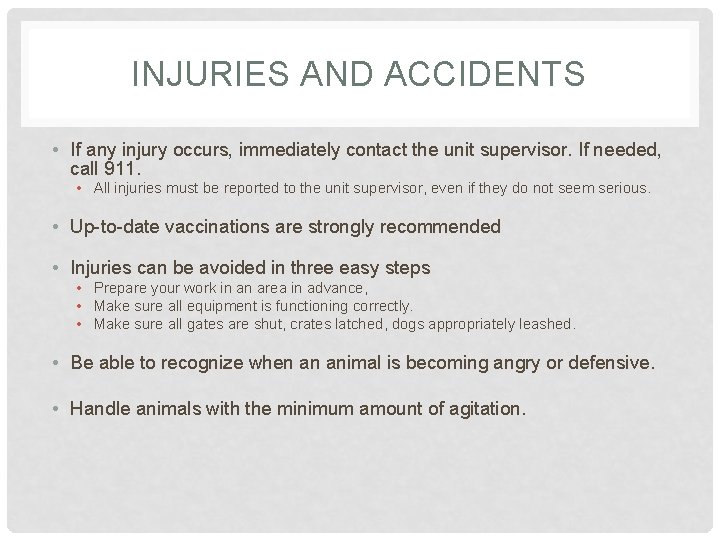 INJURIES AND ACCIDENTS

• If any injury occurs, immediately contact the unit supervisor. If needed, call 911.
 • All injuries must be reported to the unit supervisor, even if they do not seem serious.

• Up-to-date vaccinations are strongly recommended

• Injuries can be avoided in three easy steps
 • Prepare your work in an area in advance,
 • Make sure all equipment is functioning correctly.
 • Make sure all gates are shut, crates latched, dogs appropriately leashed.

• Be able to recognize when an animal is becoming angry or defensive.

• Handle animals with the minimum amount of agitation.